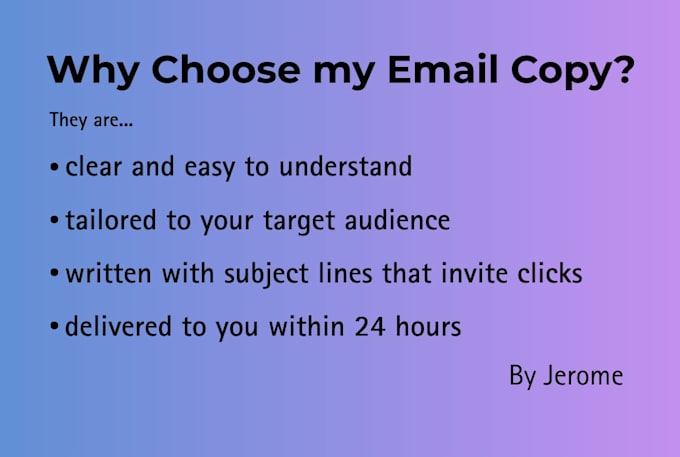 Why Choose my Email Copy?

They are...

• clear and easy to understand

• tailored to your target audience

• written with subject lines that invite clicks

• delivered to you within 24 hours

By Jerome